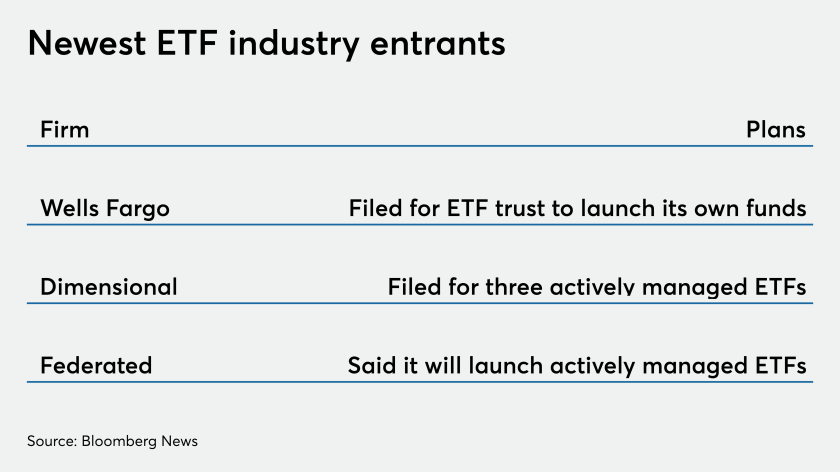 Newest ETF industry entrants

| Firm | Plans |
|---|---|
| Wells Fargo | Filed for ETF trust to launch its own funds |
| Dimensional | Filed for three actively managed ETFs |
| Federated | Said it will launch actively managed ETFs |

Source: Bloomberg News